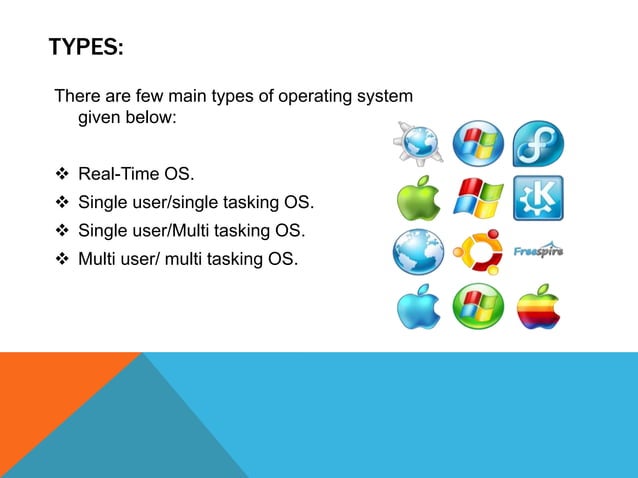 TYPES:

There are few main types of operating system given below:

❖ Real-Time OS.
❖ Single user/single tasking OS.
❖ Single user/Multi tasking OS.
❖ Multi user/ multi tasking OS.

Freespire